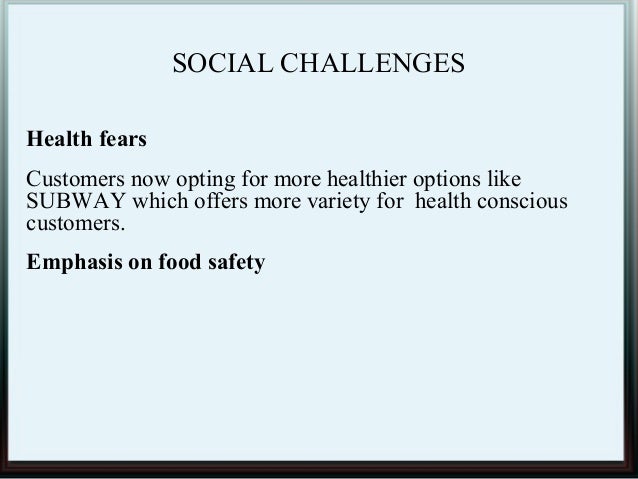 SOCIAL CHALLENGES

Health fears

Customers now opting for more healthier options like SUBWAY which offers more variety for health conscious customers.

Emphasis on food safety